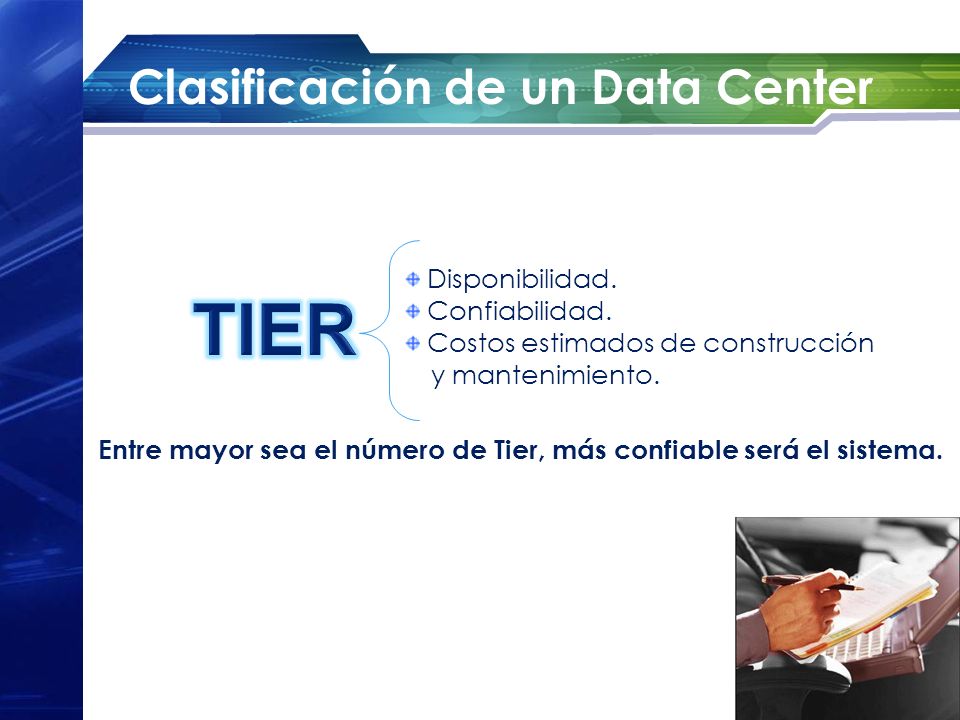 Clasificación de un Data Center

TIER

Disponibilidad.
Confiabilidad.
Costos estimados de construcción y mantenimiento.

Entre mayor sea el número de Tier, más confiable será el sistema.